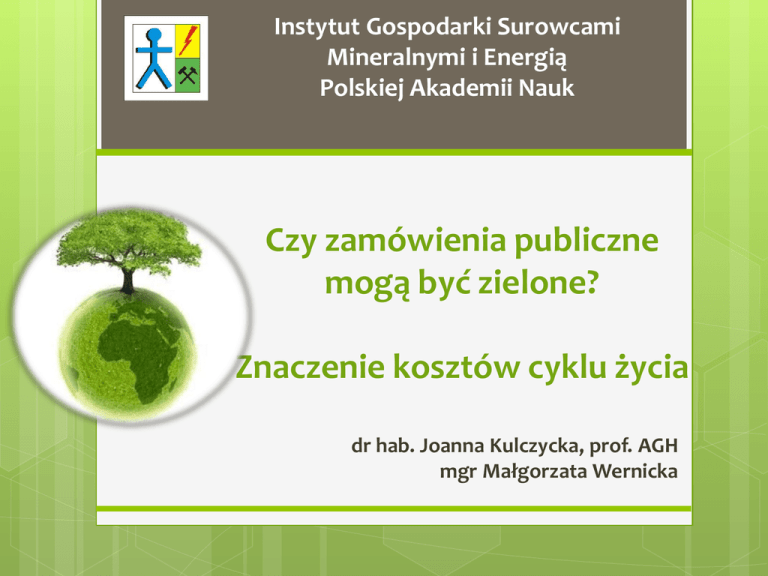 Instytut Gospodarki Surowcami Mineralnymi i Energią Polskiej Akademii Nauk

Czy zamówienia publiczne mogą być zielone?

Znaczenie kosztów cyklu życia

dr hab. Joanna Kulczycka, prof. AGH
mgr Małgorzata Wernicka